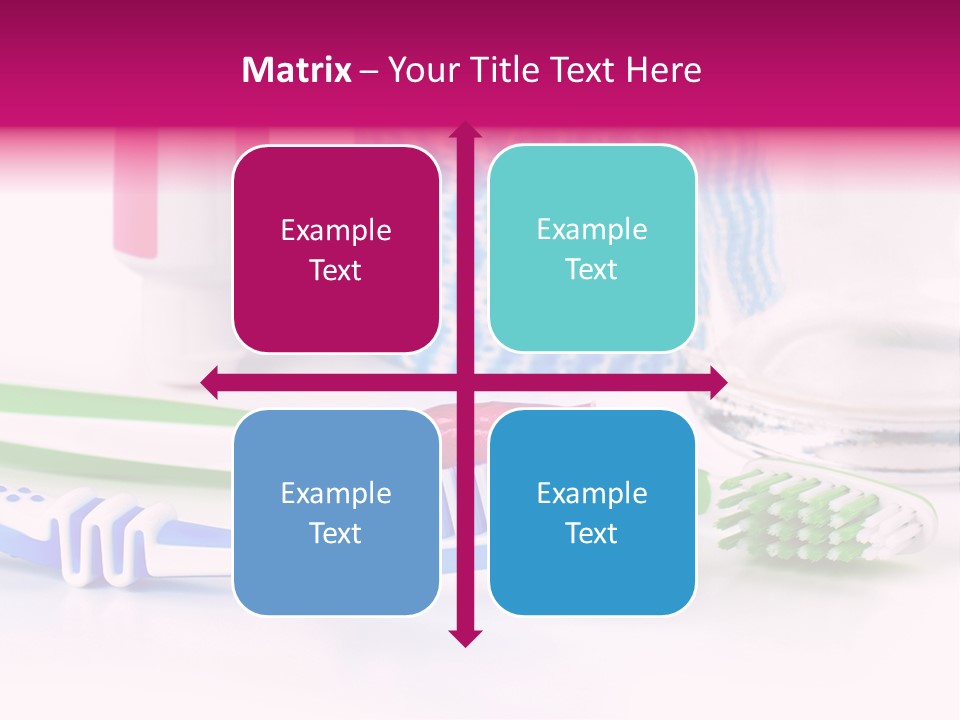 Matrix – Your Title Text Here

Example Text

Example Text

Example Text

Example Text